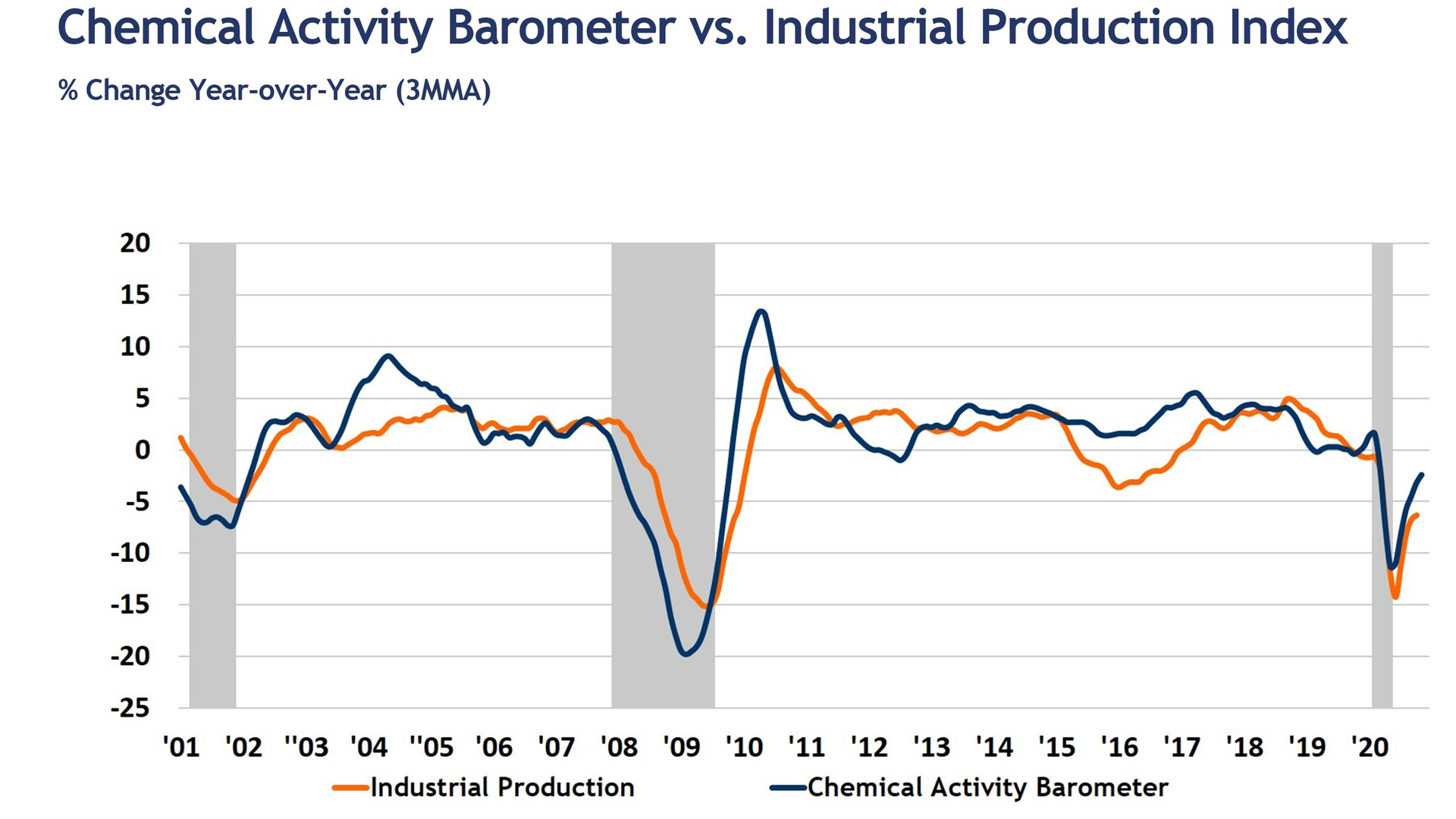 Chemical Activity Barometer vs. Industrial Production Index

% Change Year-over-Year (3MMA)

20
15
10
5
0
-5
-10
-15
-20
-25

'01 '02 ''03 '04 ''05 '06 '07 '08 '09 '10 '11 '12 '13 '14 '15 '16 '17 '18 '19 '20

Industrial Production
Chemical Activity Barometer